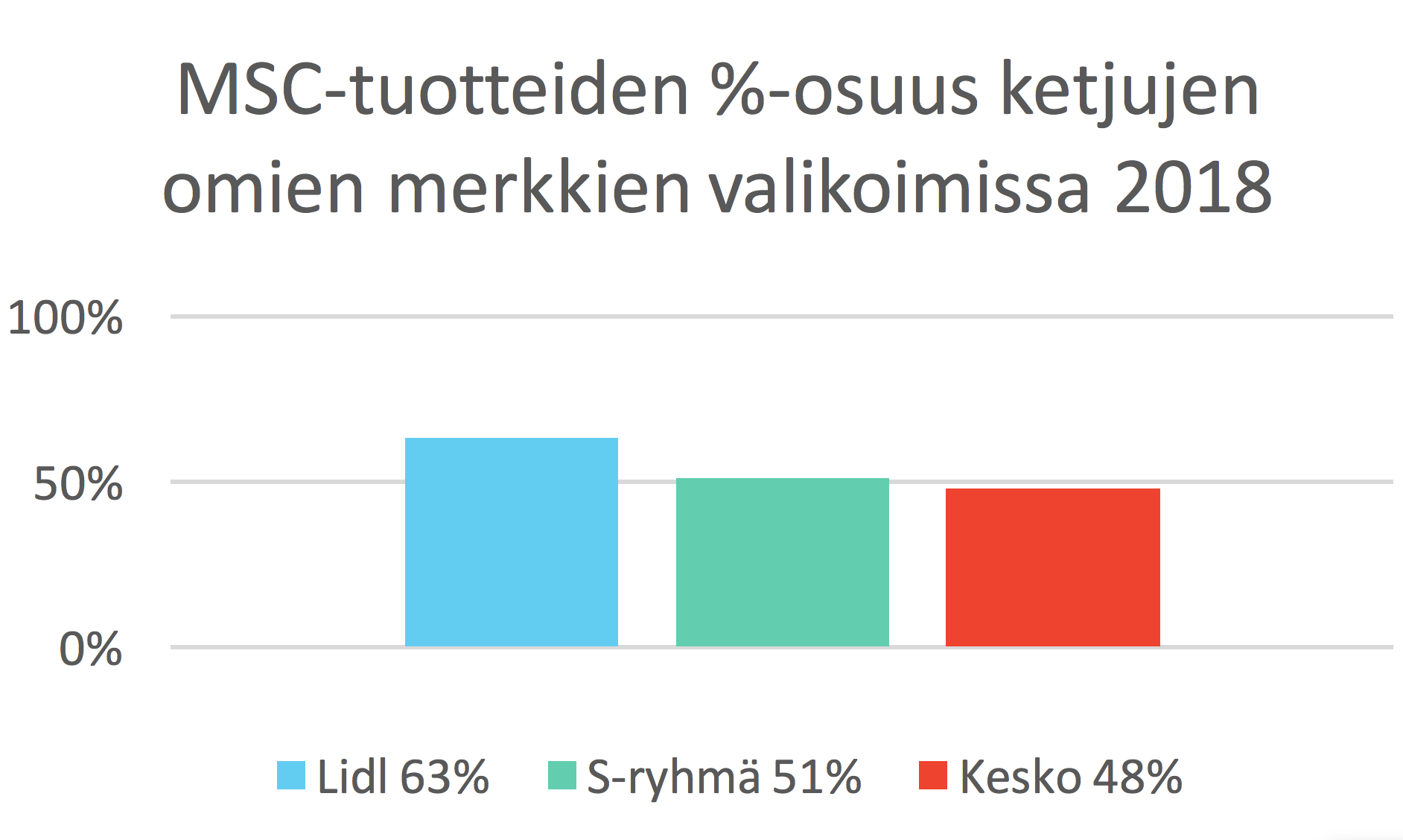 MSC-tuotteiden %-osuus ketjujen omien merkkien valikoimissa 2018

100%

50%

0%

Lidl 63%   S-ryhmä 51%   Kesko 48%